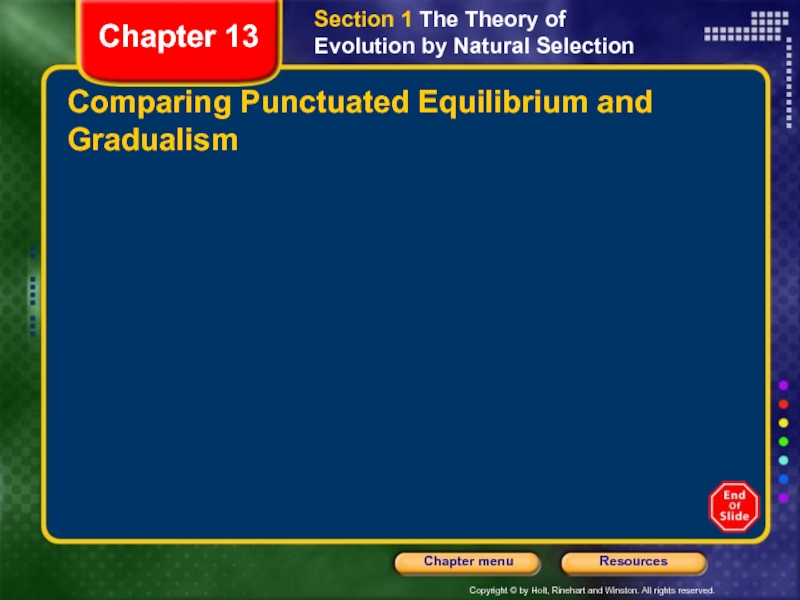 Chapter 13

Section 1 The Theory of Evolution by Natural Selection

Comparing Punctuated Equilibrium and Gradualism

End Of Slide

Chapter menu

Resources

Copyright © by Holt, Rinehart and Winston. All rights reserved.